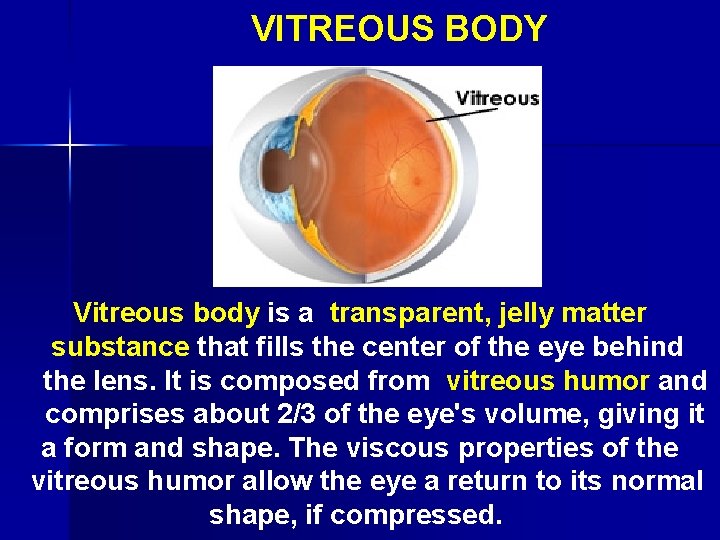 VITREOUS BODY

Vitreous

Vitreous body is a transparent, jelly matter substance that fills the center of the eye behind the lens. It is composed from vitreous humor and comprises about 2/3 of the eye's volume, giving it a form and shape. The viscous properties of the vitreous humor allow the eye a return to its normal shape, if compressed.